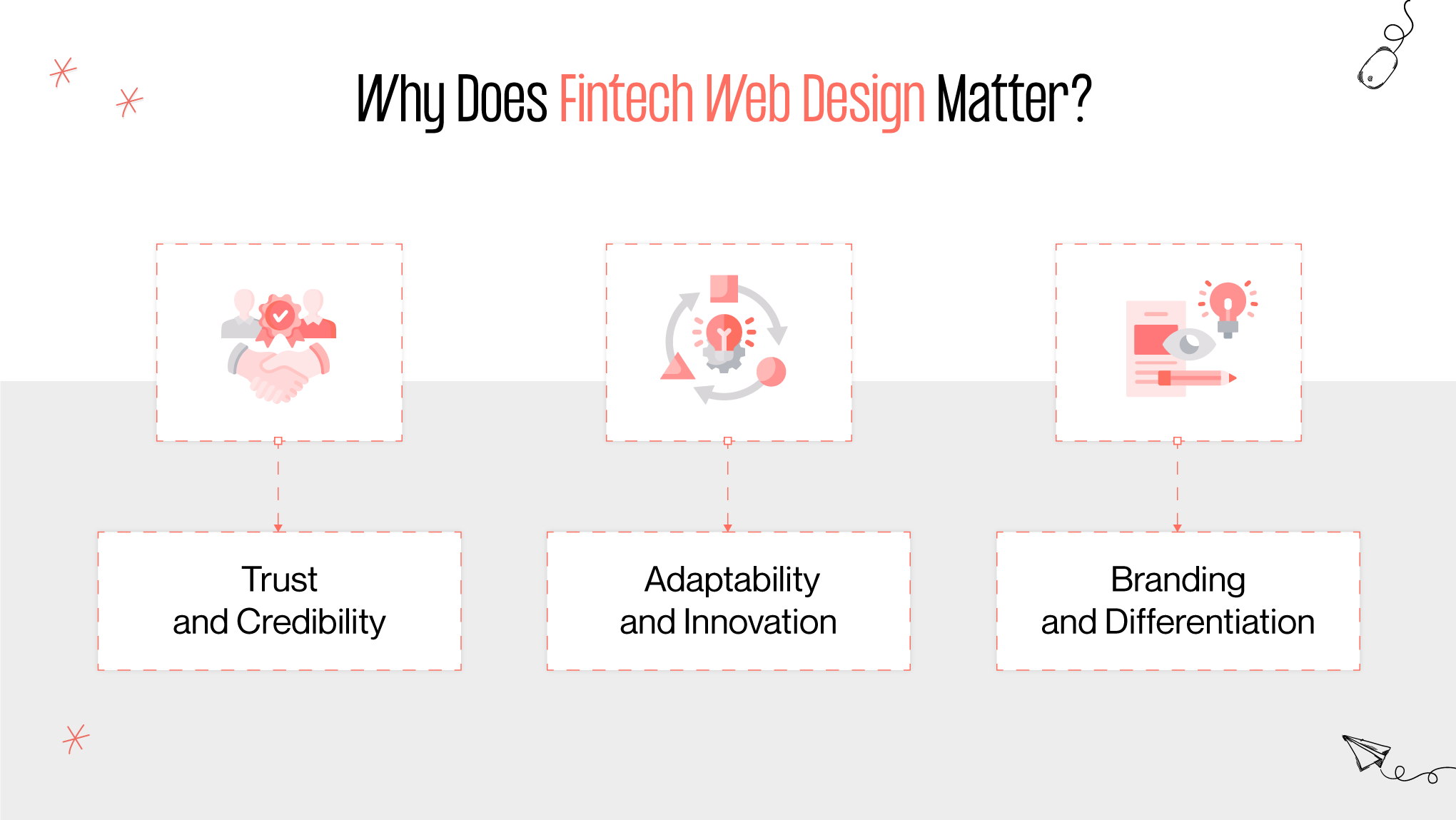 Why Does Fintech Web Design Matter?

Trust and Credibility

Adaptability and Innovation

Branding and Differentiation